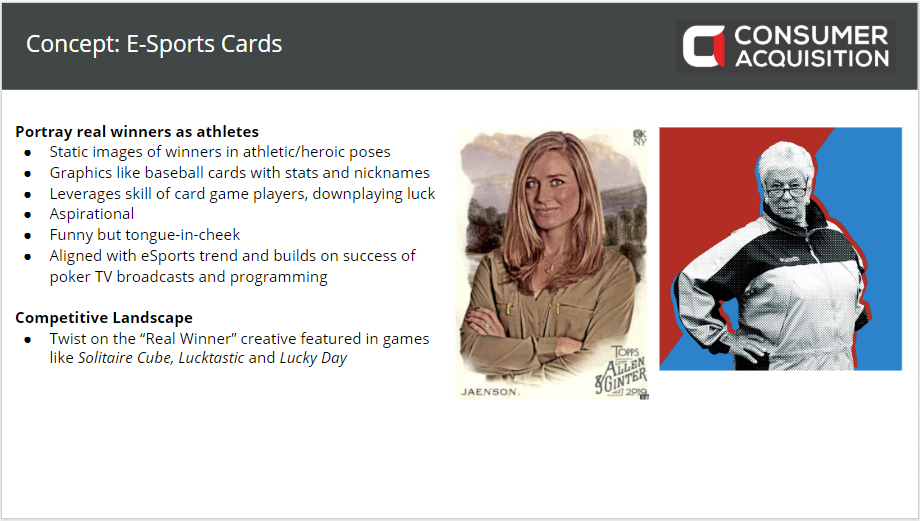 Concept: E-Sports Cards

CONSUMER ACQUISITION

**Portray real winners as athletes**
- Static images of winners in athletic/heroic poses
- Graphics like baseball cards with stats and nicknames
- Leverages skill of card game players, downplaying luck
- Aspirational
- Funny but tongue-in-cheek
- Aligned with eSports trend and builds on success of poker TV broadcasts and programming

**Competitive Landscape**
- Twist on the "Real Winner" creative featured in games like *Solitaire Cube, Lucktastic* and *Lucky Day*

NY

JAENSON.

TOPPS ALLEN & GINTER 2019